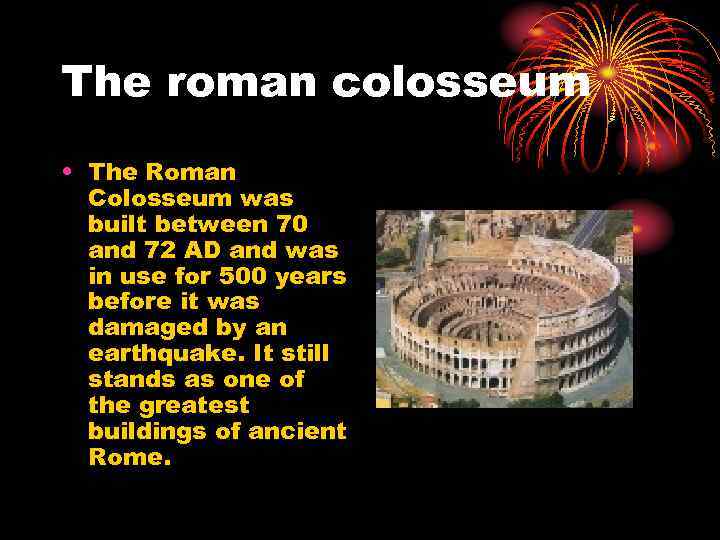 The roman colosseum

• The Roman Colosseum was built between 70 and 72 AD and was in use for 500 years before it was damaged by an earthquake. It still stands as one of the greatest buildings of ancient Rome.